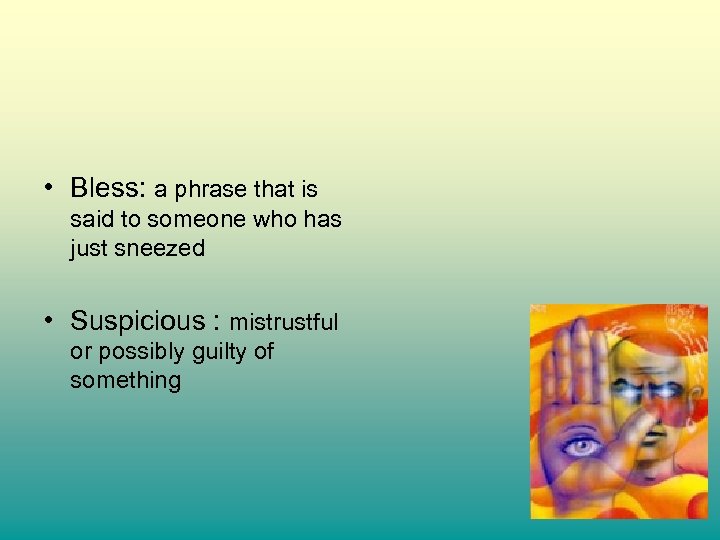 • Bless: a phrase that is said to someone who has just sneezed

• Suspicious : mistrustful or possibly guilty of something